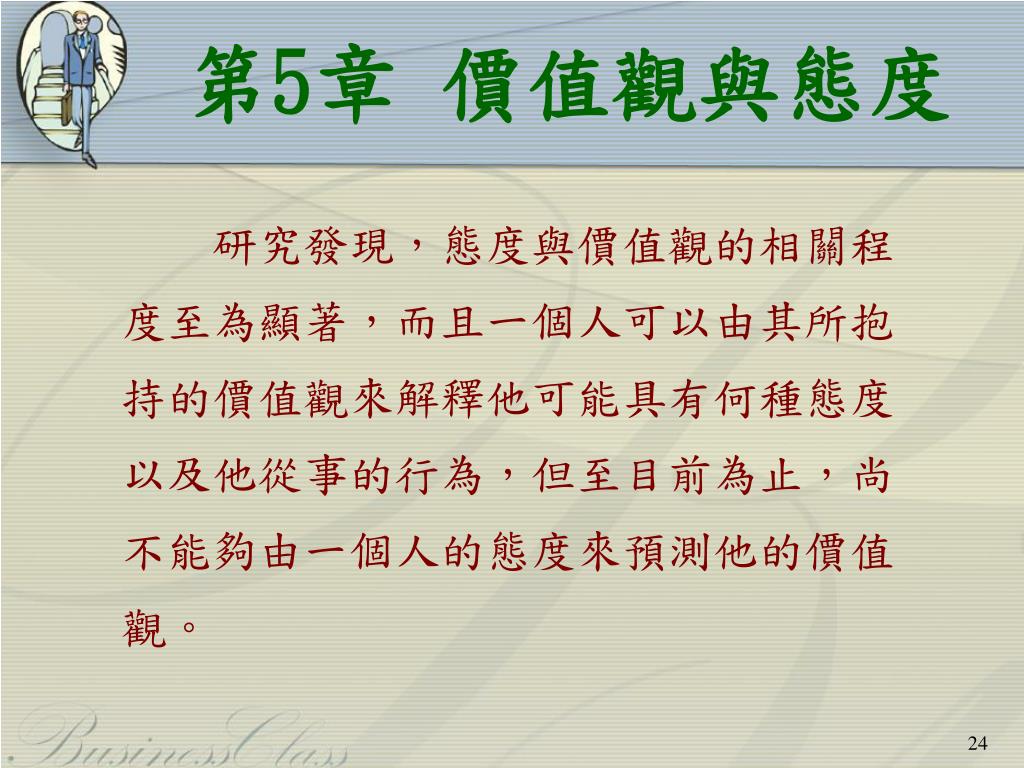 第5章 價值觀與態度

研究發現，態度與價值觀的相關程度至為顯著，而且一個人可以由其所抱持的價值觀來解釋他可能具有何種態度以及他從事的行為，但至目前為止，尚不能夠由一個人的態度來預測他的價值觀。

BusinessClass

24